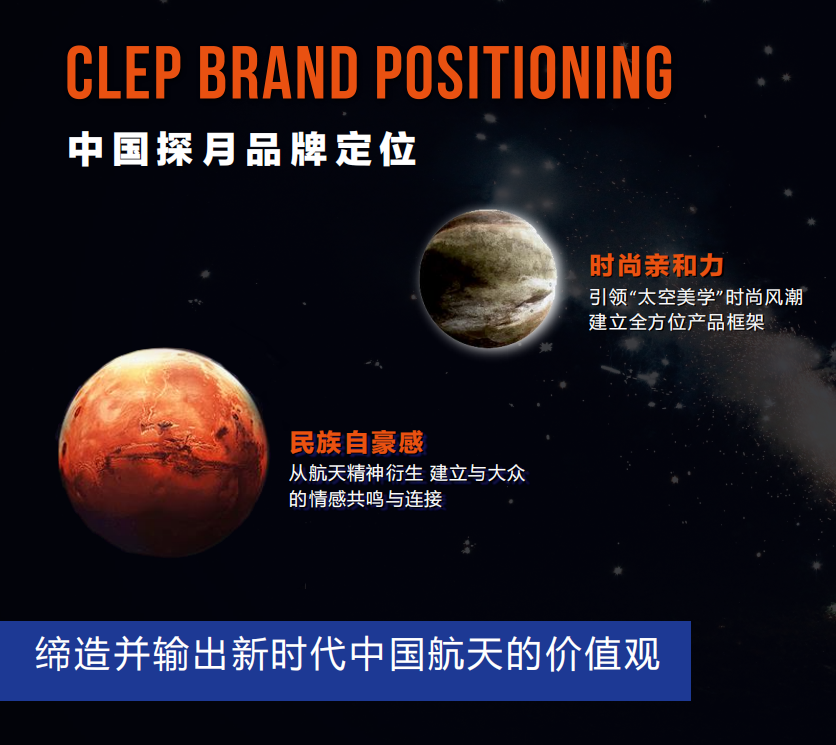 CLEP BRAND POSITIONING
中国探月品牌定位

时尚亲和力
引领“太空美学”时尚风潮
建立全方位产品框架

民族自豪感
从航天精神衍生 建立与大众的情感共鸣与连接

缔造并输出新时代中国航天的价值观